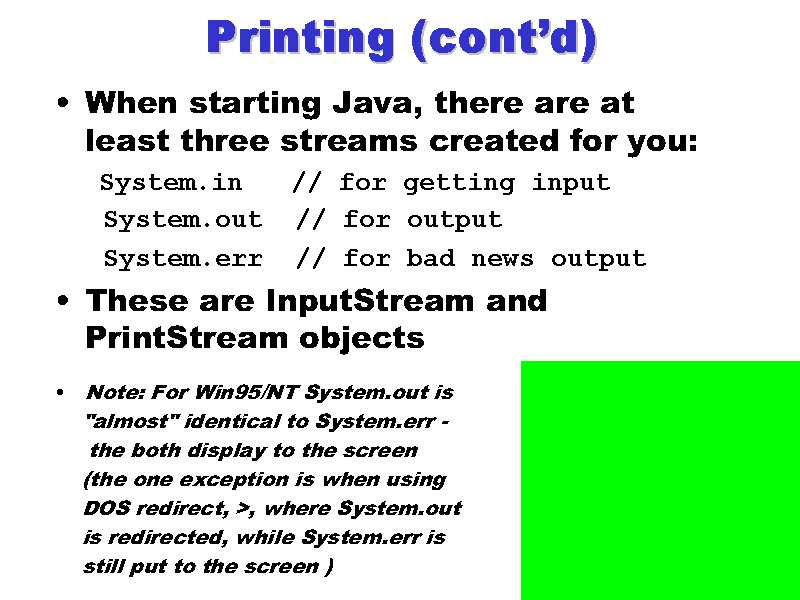 Printing (cont'd)

• When starting Java, there are at least three streams created for you:

System.in // for getting input
System.out // for output
System.err // for bad news output

• These are InputStream and PrintStream objects

• Note: For Win95/NT System.out is "almost" identical to System.err - the both display to the screen (the one exception is when using DOS redirect, >, where System.out is redirected, while System.err is still put to the screen )